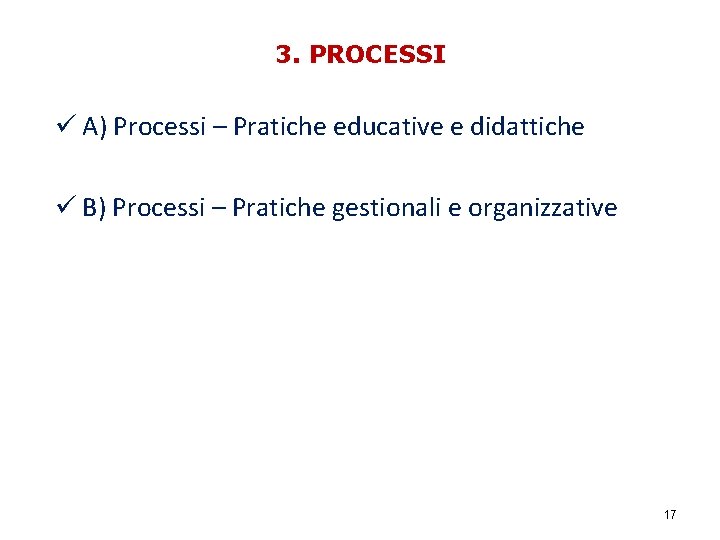 3. PROCESSI

✓ A) Processi – Pratiche educative e didattiche

✓ B) Processi – Pratiche gestionali e organizzative

17